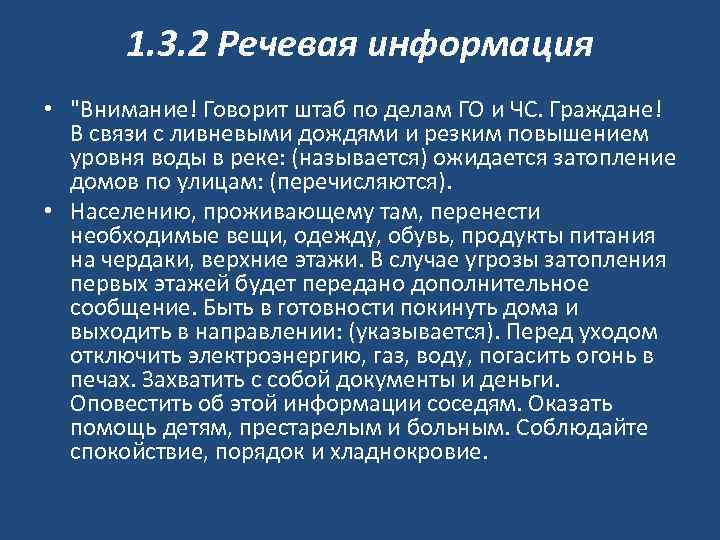 1.3.2 Речевая информация

• "Внимание! Говорит штаб по делам ГО и ЧС. Граждане! В связи с ливневыми дождями и резким повышением уровня воды в реке: (называется) ожидается затопление домов по улицам: (перечисляются).

• Населению, проживающему там, перенести необходимые вещи, одежду, обувь, продукты питания на чердаки, верхние этажи. В случае угрозы затопления первых этажей будет передано дополнительное сообщение. Быть в готовности покинуть дома и выходить в направлении: (указывается). Перед уходом отключить электроэнергию, газ, воду, погасить огонь в печах. Захватить с собой документы и деньги. Оповестить об этой информации соседям. Оказать помощь детям, престарелым и больным. Соблюдайте спокойствие, порядок и хладнокровие.